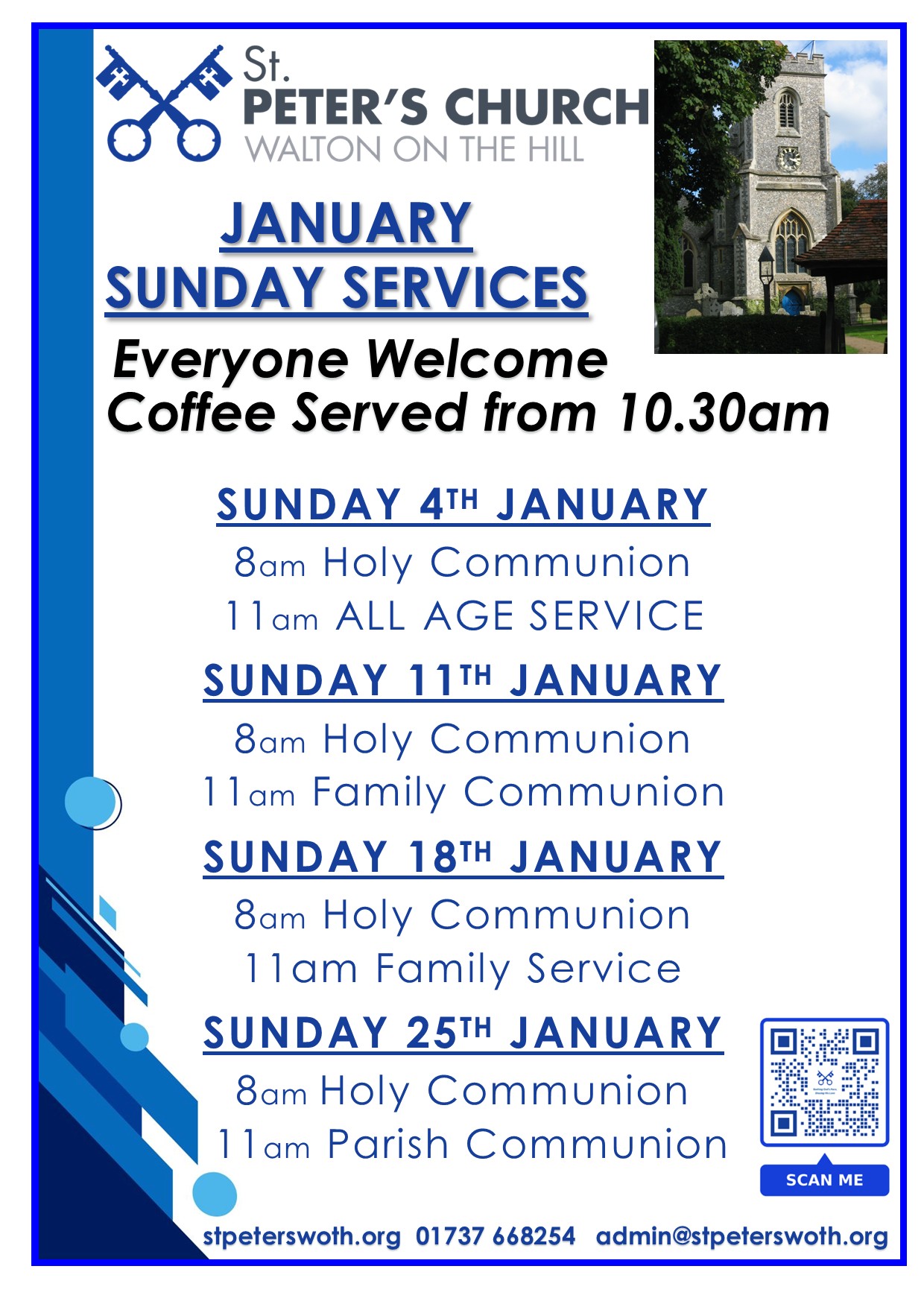 St. PETER'S CHURCH
WALTON ON THE HILL

JANUARY
SUNDAY SERVICES

Everyone Welcome
Coffee Served from 10.30am

SUNDAY 4TH JANUARY
8am Holy Communion
11am ALL AGE SERVICE

SUNDAY 11TH JANUARY
8am Holy Communion
11am Family Communion

SUNDAY 18TH JANUARY
8am Holy Communion
11am Family Service

SUNDAY 25TH JANUARY
8am Holy Communion
11am Parish Communion

SCAN ME

stpeterswoth.org 01737 668254 admin@stpeterswoth.org